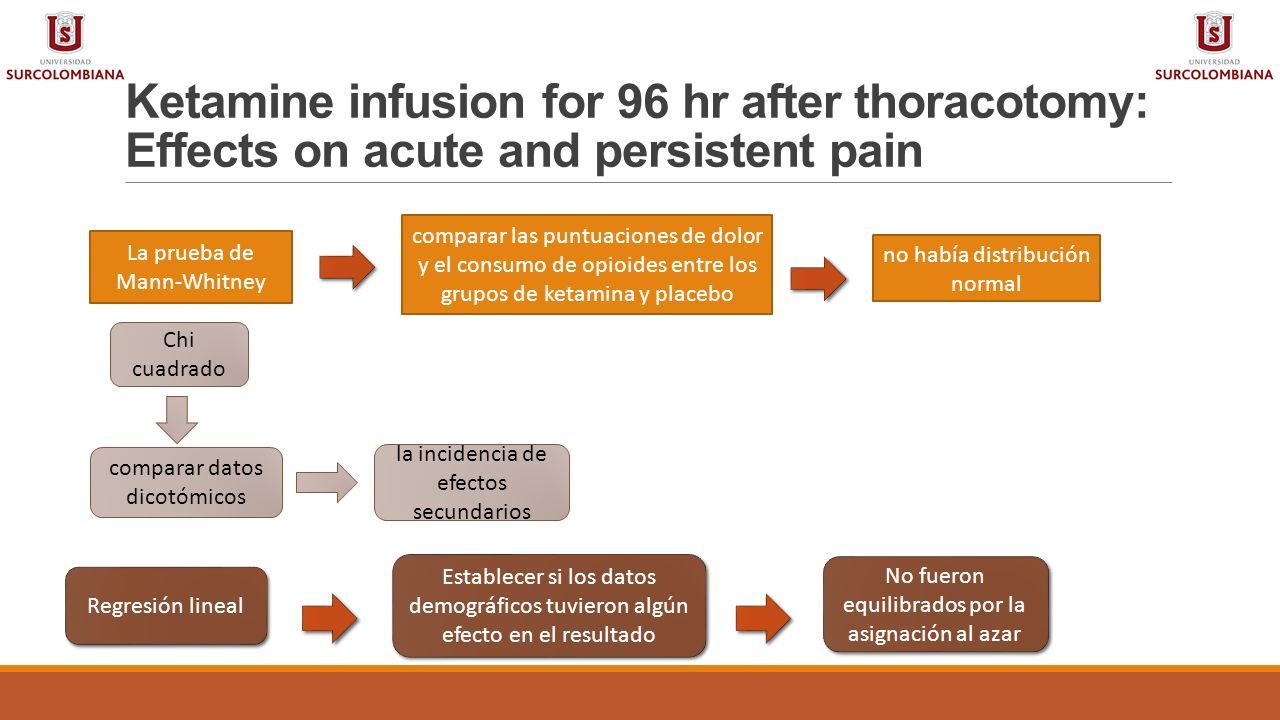 UNIVERSIDAD SURCOLOMBIANA

UNIVERSIDAD SURCOLOMBIANA

Ketamine infusion for 96 hr after thoracotomy: Effects on acute and persistent pain

La prueba de Mann-Whitney

comparar las puntuaciones de dolor y el consumo de opioides entre los grupos de ketamina y placebo

no había distribución normal

Chi cuadrado

comparar datos dicotómicos

la incidencia de efectos secundarios

Regresión lineal

Establecer si los datos demográficos tuvieron algún efecto en el resultado

No fueron equilibrados por la asignación al azar